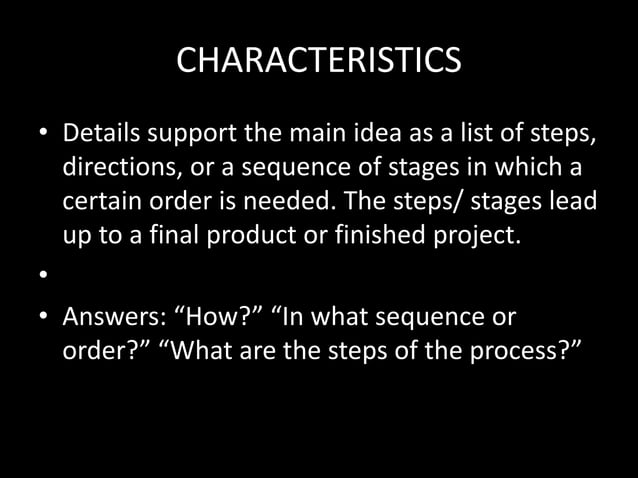 CHARACTERISTICS

• Details support the main idea as a list of steps, directions, or a sequence of stages in which a certain order is needed. The steps/ stages lead up to a final product or finished project.

•

• Answers: “How?” “In what sequence or order?” “What are the steps of the process?”